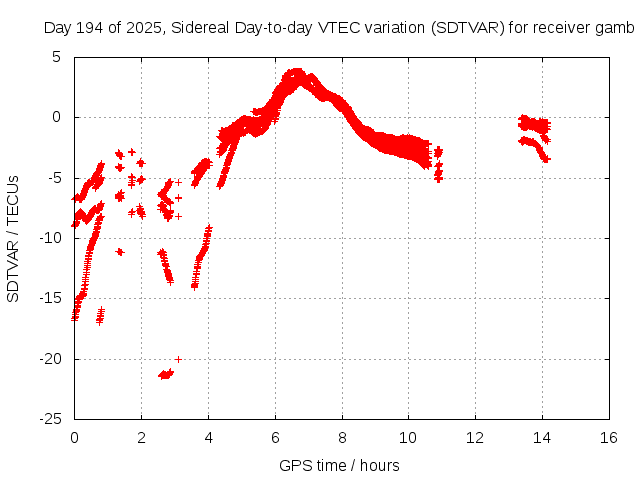 Day 194 of 2025, Sidereal Day-to-day VTEC variation (SDTVAR) for receiver gamb

SDTVAR / TECUs

5
0
-5
-10
-15
-20
-25

0 2 4 6 8 10 12 14 16

GPS time / hours